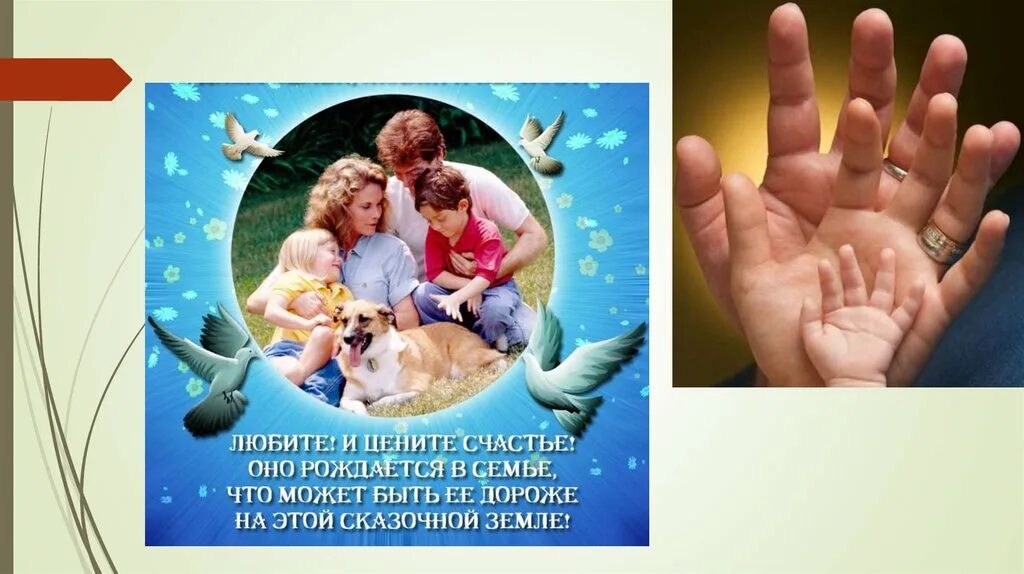 ЛЮБИТЕ! И ЦЕНИТЕ СЧАСТЬЕ!
ОНО РОЖДАЕТСЯ В СЕМЬЕ,
ЧТО МОЖЕТ БЫТЬ ЕЕ ДОРОЖЕ
НА ЭТОЙ СКАЗОЧНОЙ ЗЕМЛЕ!